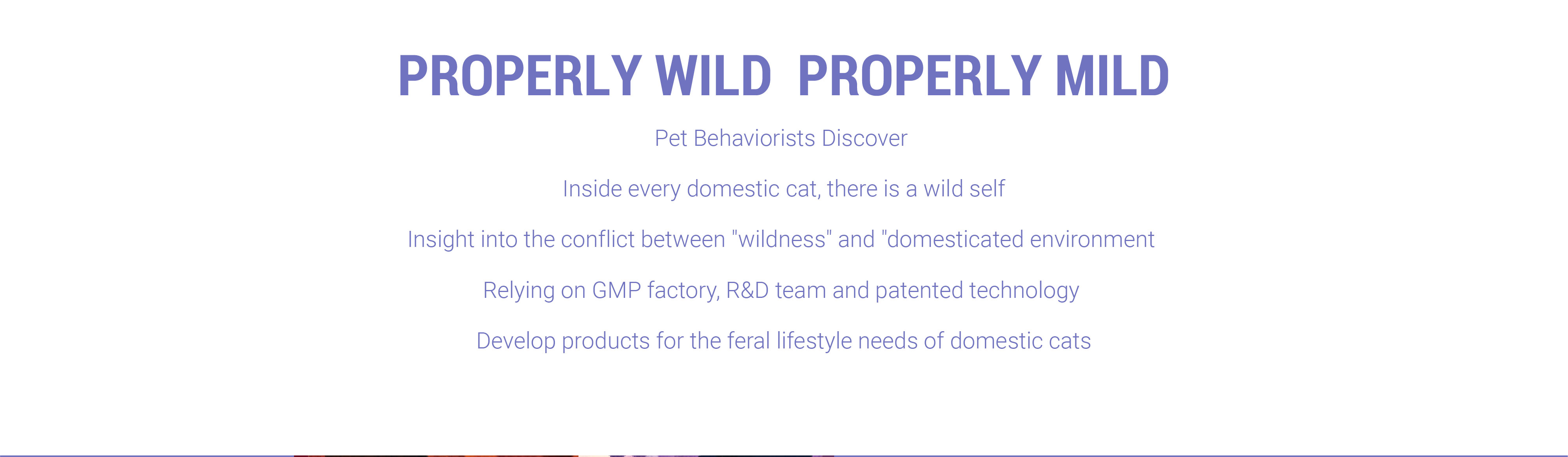 PROPERLY WILD  PROPERLY MILD

Pet Behaviorists Discover

Inside every domestic cat, there is a wild self

Insight into the conflict between "wildness" and "domesticated environment

Relying on GMP factory, R&D team and patented technology

Develop products for the feral lifestyle needs of domestic cats